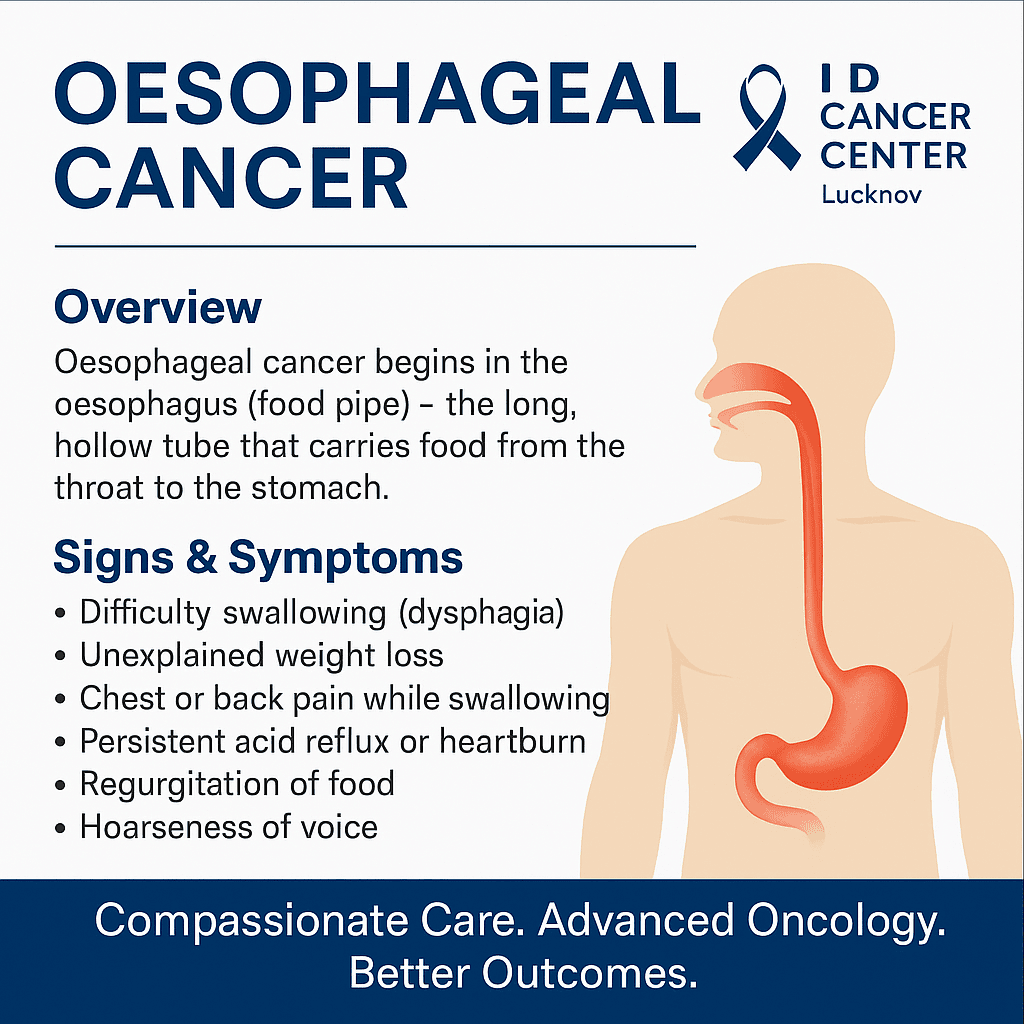 OESOPHAGEAL CANCER

I D CANCER CENTER
Lucknov

Overview

Oesophageal cancer begins in the oesophagus (food pipe) – the long, hollow tube that carries food from the throat to the stomach.

Signs & Symptoms

• Difficulty swallowing (dysphagia)
• Unexplained weight loss
• Chest or back pain while swallowing
• Persistent acid reflux or heartburn
• Regurgitation of food
• Hoarseness of voice

Compassionate Care. Advanced Oncology. Better Outcomes.